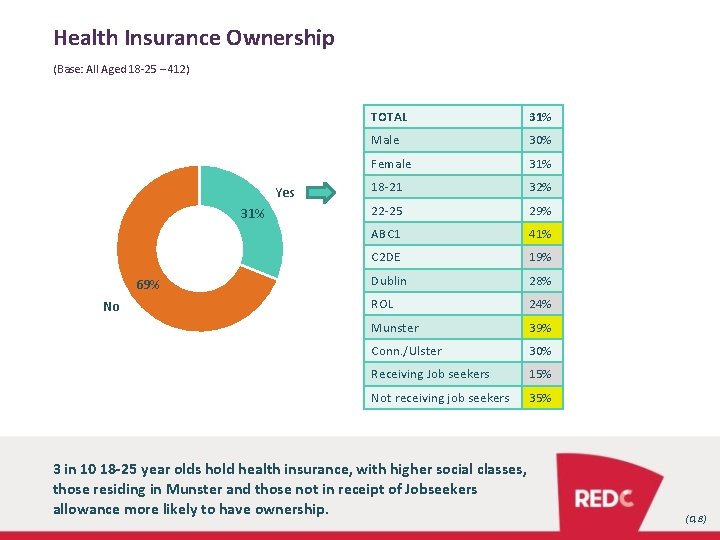 Health Insurance Ownership

(Base: All Aged 18-25 – 412)

Yes

31%

69%

No

| TOTAL | 31% |
|---|---|
| Male | 30% |
| Female | 31% |
| 18-21 | 32% |
| 22-25 | 29% |
| ABC1 | 41% |
| C2DE | 19% |
| Dublin | 28% |
| ROL | 24% |
| Munster | 39% |
| Conn./Ulster | 30% |
| Receiving Job seekers | 15% |
| Not receiving job seekers | 35% |

3 in 10 18-25 year olds hold health insurance, with higher social classes, those residing in Munster and those not in receipt of Jobseekers allowance more likely to have ownership.

REDC

(Q.8)